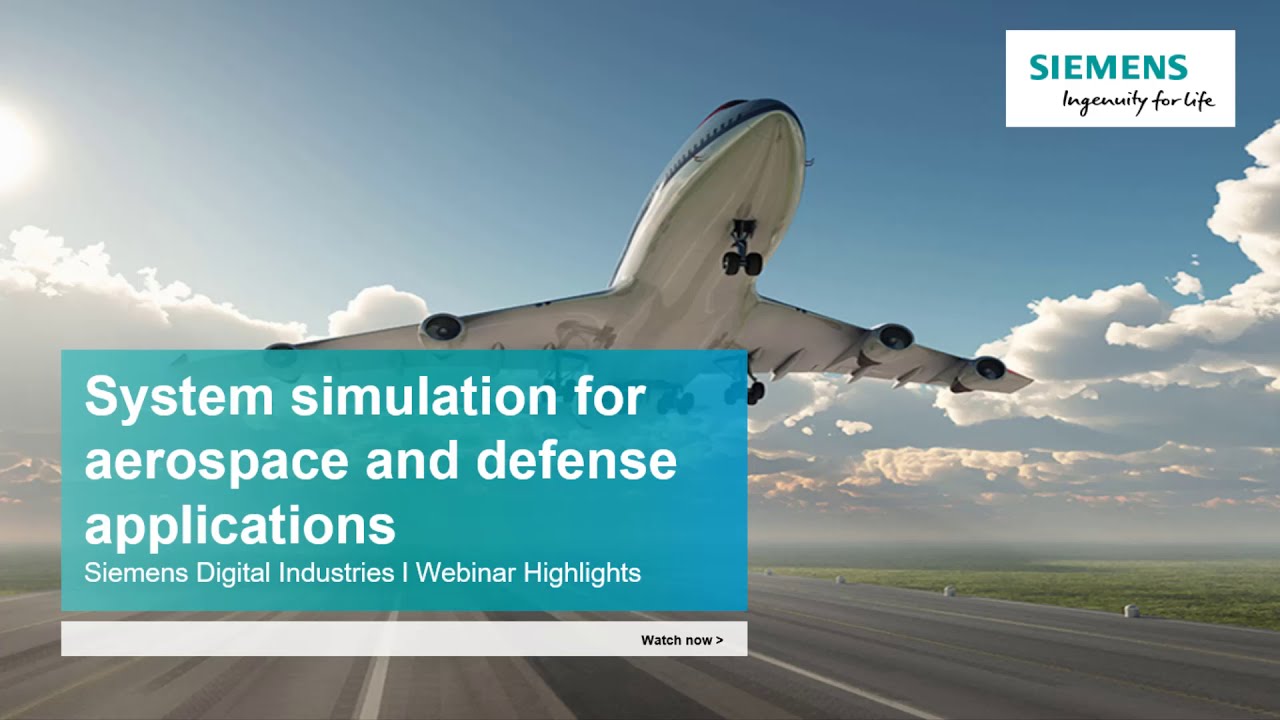 SIEMENS
Ingenuity for life

System simulation for aerospace and defense applications
Siemens Digital Industries I Webinar Highlights

Watch now >